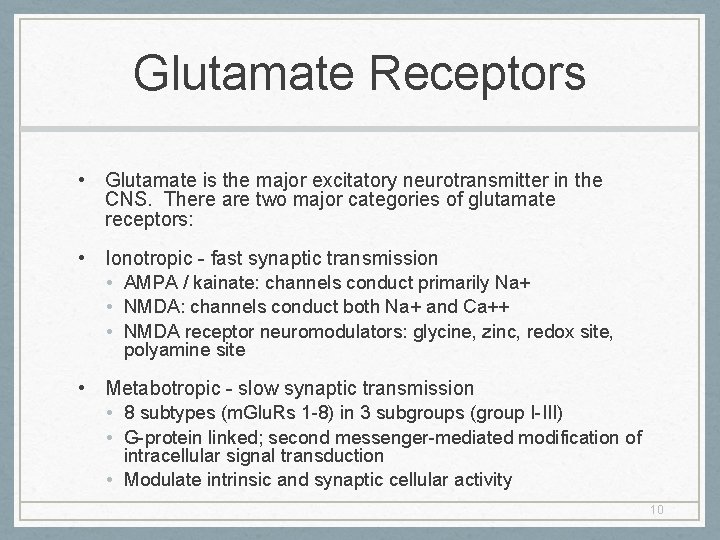 Glutamate Receptors

• Glutamate is the major excitatory neurotransmitter in the CNS. There are two major categories of glutamate receptors:

• Ionotropic - fast synaptic transmission
  • AMPA / kainate: channels conduct primarily Na+
  • NMDA: channels conduct both Na+ and Ca++
  • NMDA receptor neuromodulators: glycine, zinc, redox site, polyamine site

• Metabotropic - slow synaptic transmission
  • 8 subtypes (mGluRs 1-8) in 3 subgroups (group I-III)
  • G-protein linked; second messenger-mediated modification of intracellular signal transduction
  • Modulate intrinsic and synaptic cellular activity

10